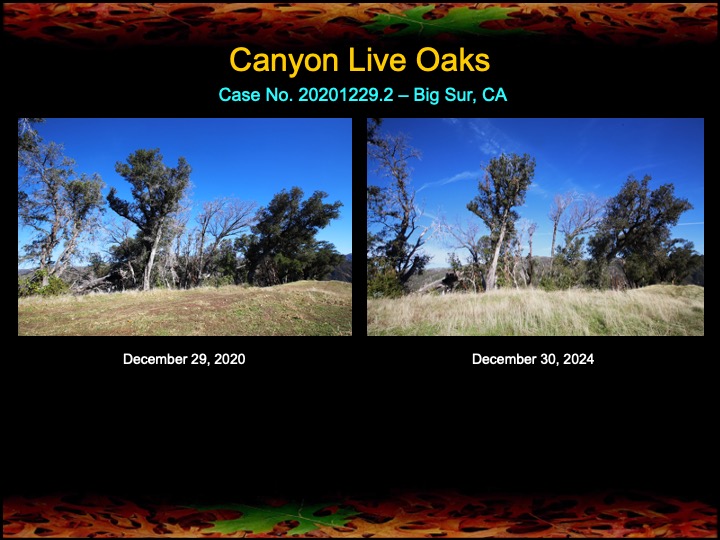 Canyon Live Oaks

Case No. 20201229.2 – Big Sur, CA

December 29, 2020

December 30, 2024